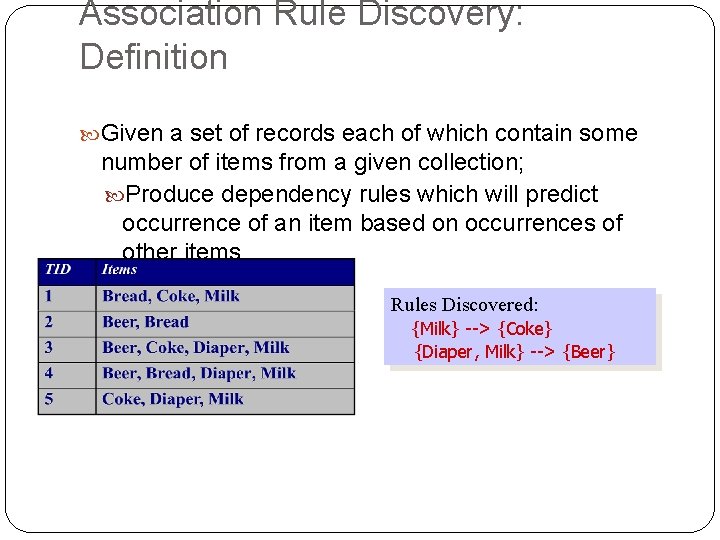 Association Rule Discovery: Definition

Given a set of records each of which contain some number of items from a given collection;

Produce dependency rules which will predict occurrence of an item based on occurrences of other items

| TID | Items |
|---|---|
| 1 | Bread, Coke, Milk |
| 2 | Beer, Bread |
| 3 | Beer, Coke, Diaper, Milk |
| 4 | Beer, Bread, Diaper, Milk |
| 5 | Coke, Diaper, Milk |

Rules Discovered:
{Milk} --> {Coke}
{Diaper, Milk} --> {Beer}